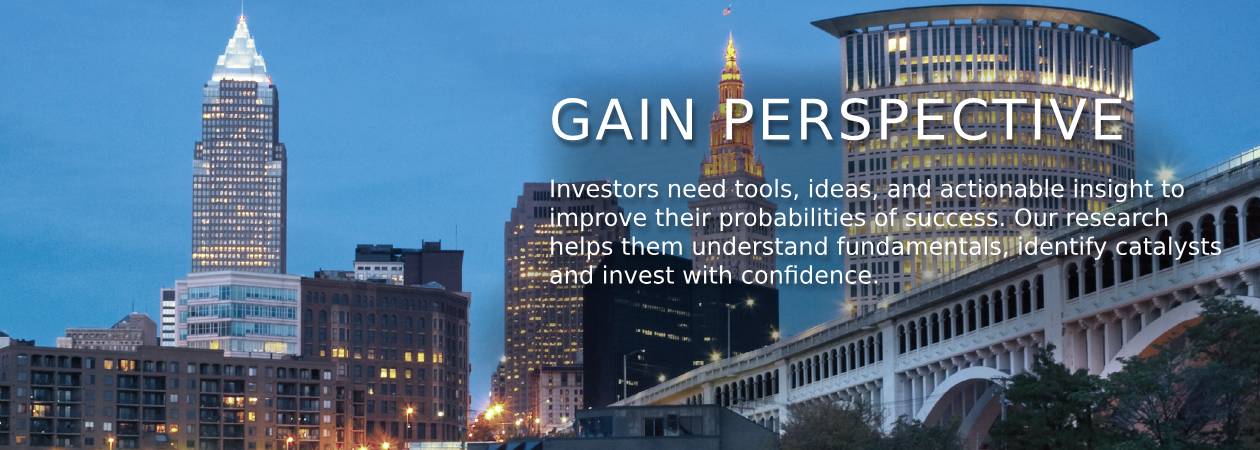 GAIN PERSPECTIVE

Investors need tools, ideas, and actionable insight to improve their probabilities of success. Our research helps them understand fundamentals, identify catalysts and invest with confidence.